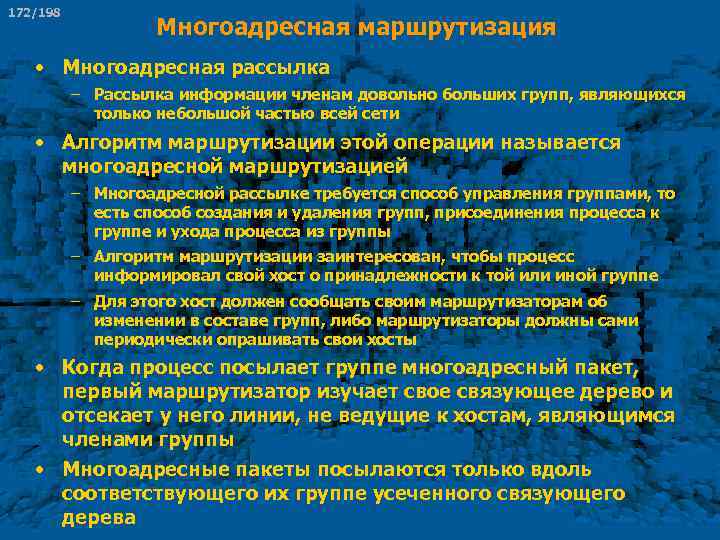 172/198

Многоадресная маршрутизация

• Многоадресная рассылка
– Рассылка информации членам довольно больших групп, являющихся только небольшой частью всей сети

• Алгоритм маршрутизации этой операции называется многоадресной маршрутизацией
– Многоадресной рассылке требуется способ управления группами, то есть способ создания и удаления групп, присоединения процесса к группе и ухода процесса из группы
– Алгоритм маршрутизации заинтересован, чтобы процесс информировал свой хост о принадлежности к той или иной группе
– Для этого хост должен сообщать своим маршрутизаторам об изменении в составе групп, либо маршрутизаторы должны сами периодически опрашивать свои хосты

• Когда процесс посылает группе многоадресный пакет, первый маршрутизатор изучает свое связующее дерево и отсекает у него линии, не ведущие к хостам, являющимся членами группы

• Многоадресные пакеты посылаются только вдоль соответствующего их группе усеченного связующего дерева